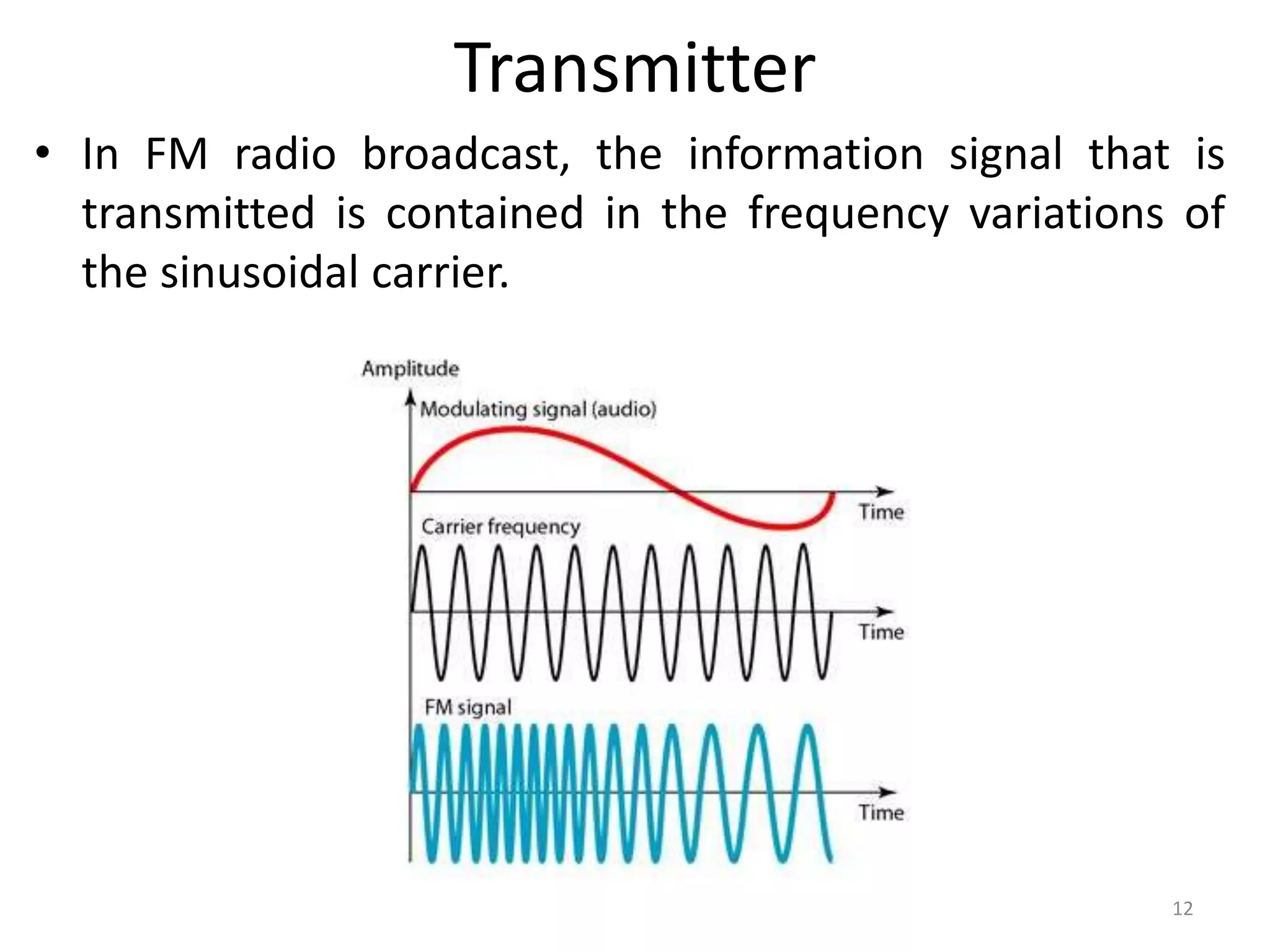 Transmitter

• In FM radio broadcast, the information signal that is transmitted is contained in the frequency variations of the sinusoidal carrier.

Amplitude
Modulating signal (audio)
Time
Carrier frequency
Time
FM signal
Time

12